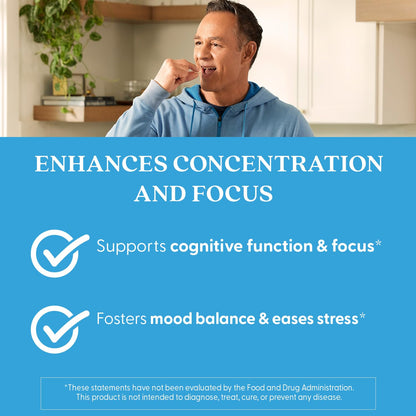 ENHANCES CONCENTRATION AND FOCUS

Supports cognitive function & focus*

Fosters mood balance & eases stress*

*These statements have not been evaluated by the Food and Drug Administration. This product is not intended to diagnose, treat, cure, or prevent any disease.